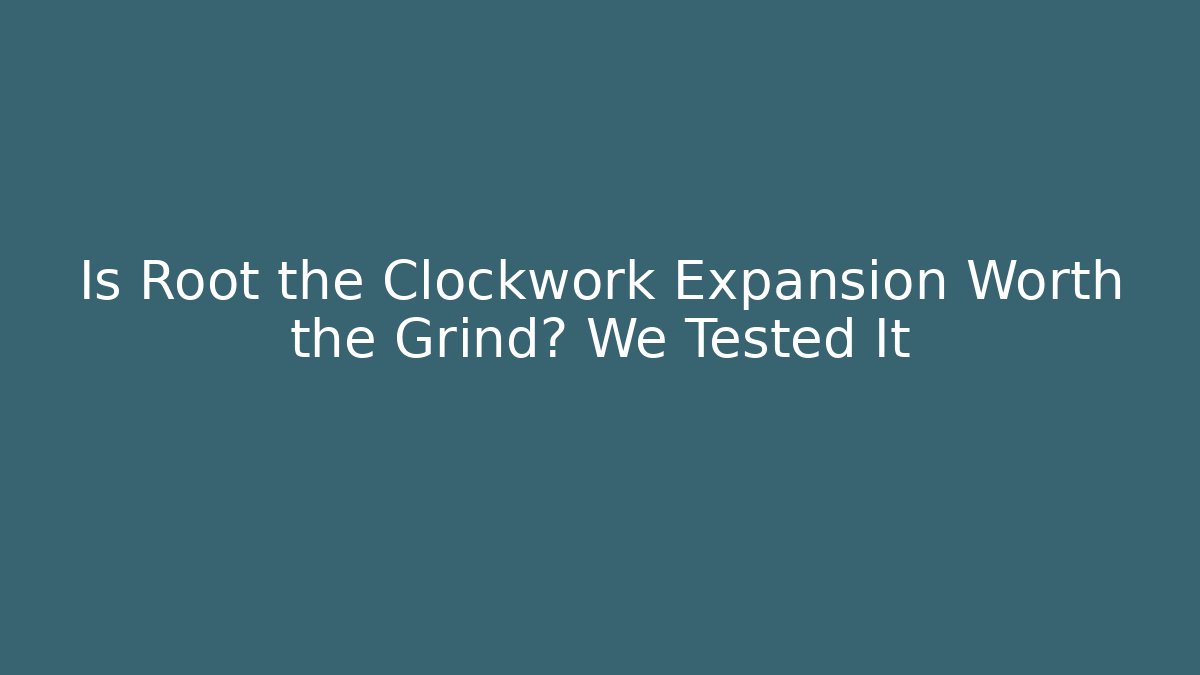 Is Root the Clockwork Expansion Worth the Grind? We Tested It